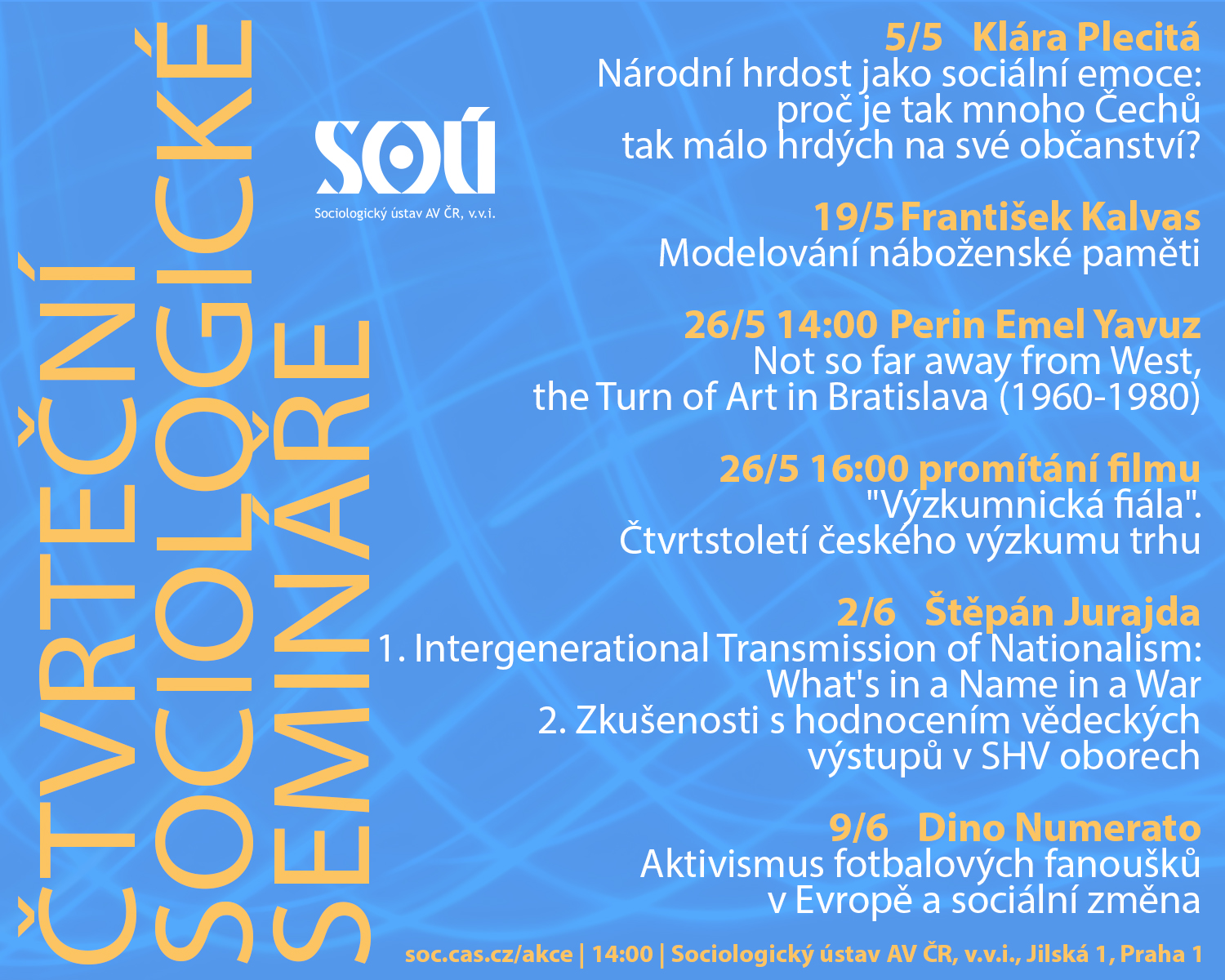 ČTVRTEČNÍ SOCIOLOGICKÉ SEMINÁŘE

SOÚ
Sociologický ústav AV ČR, v.v.i.

5/5 Klára Plecitá
Národní hrdost jako sociální emoce: proč je tak mnoho Čechů tak málo hrdých na své občanství?

19/5 František Kalvas
Modelování náboženské paměti

26/5 14:00 Perin Emel Yavuz
Not so far away from West, the Turn of Art in Bratislava (1960-1980)

26/5 16:00 promítání filmu
"Výzkumnická fiála". Čtvrtstoletí českého výzkumu trhu

2/6 Štěpán Jurajda
1. Intergenerational Transmission of Nationalism: What's in a Name in a War
2. Zkušenosti s hodnocením vědeckých výstupů v SHV oborech

9/6 Dino Numerato
Aktivismus fotbalových fanoušků v Evropě a sociální změna

soc.cas.cz/akce | 14:00 | Sociologický ústav AV ČR, v.v.i., Jilská 1, Praha 1